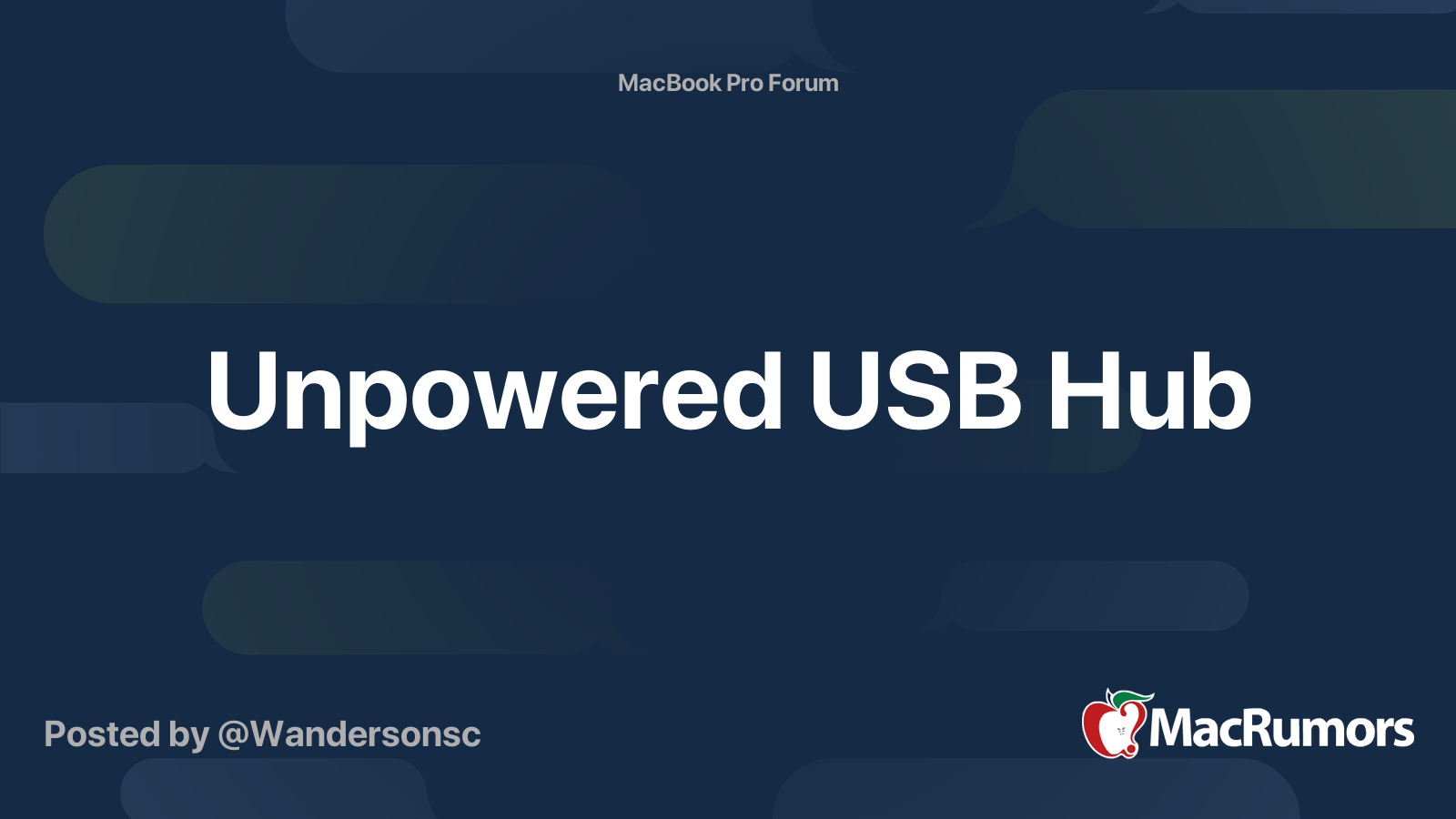 MacBook Pro Forum

Unpowered USB Hub

Posted by @Wandersonsc

MacRumors